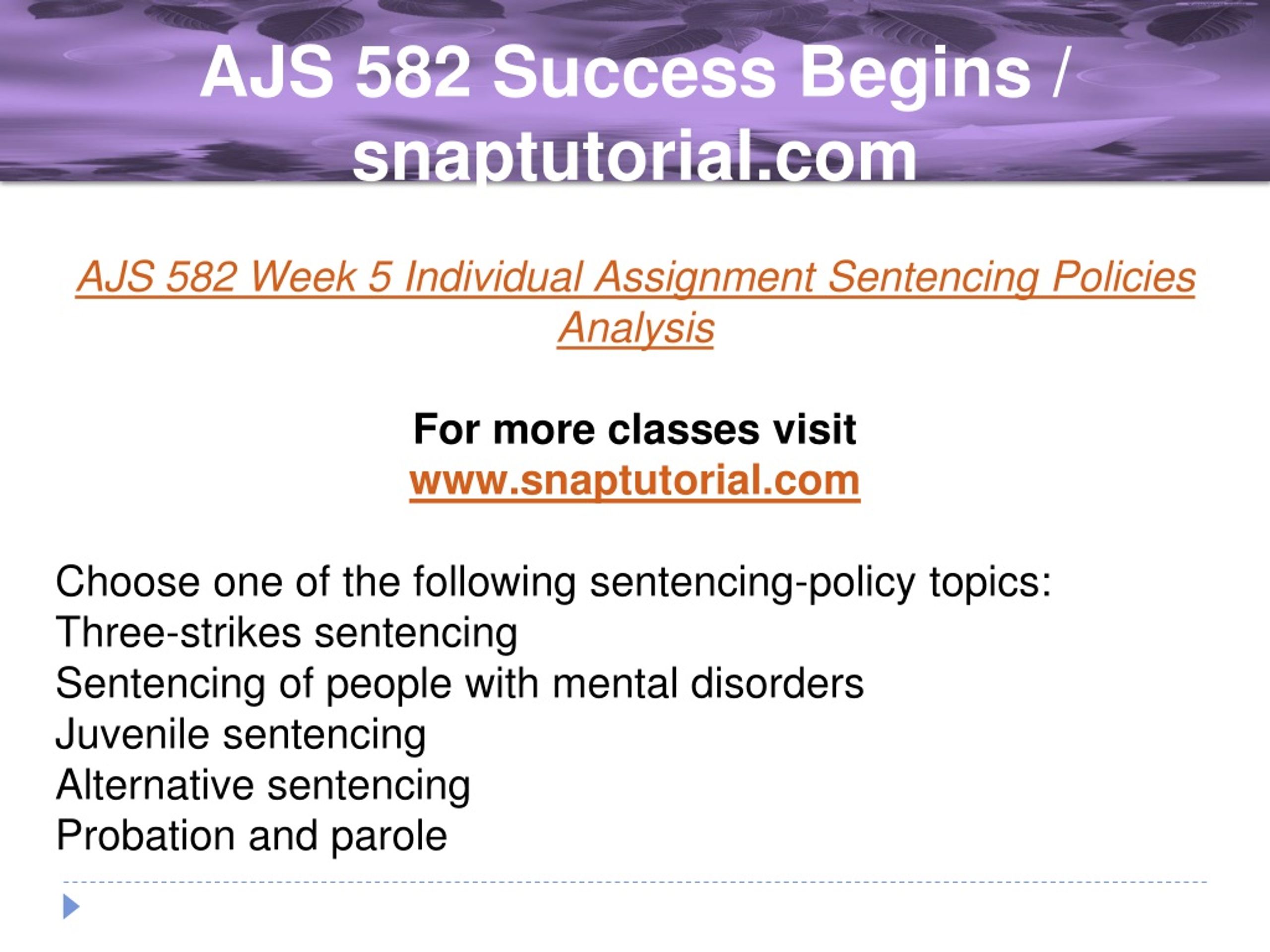 AJS 582 Success Begins / snaptutorial.com

AJS 582 Week 5 Individual Assignment Sentencing Policies Analysis

For more classes visit
www.snaptutorial.com

Choose one of the following sentencing-policy topics:
Three-strikes sentencing
Sentencing of people with mental disorders
Juvenile sentencing
Alternative sentencing
Probation and parole